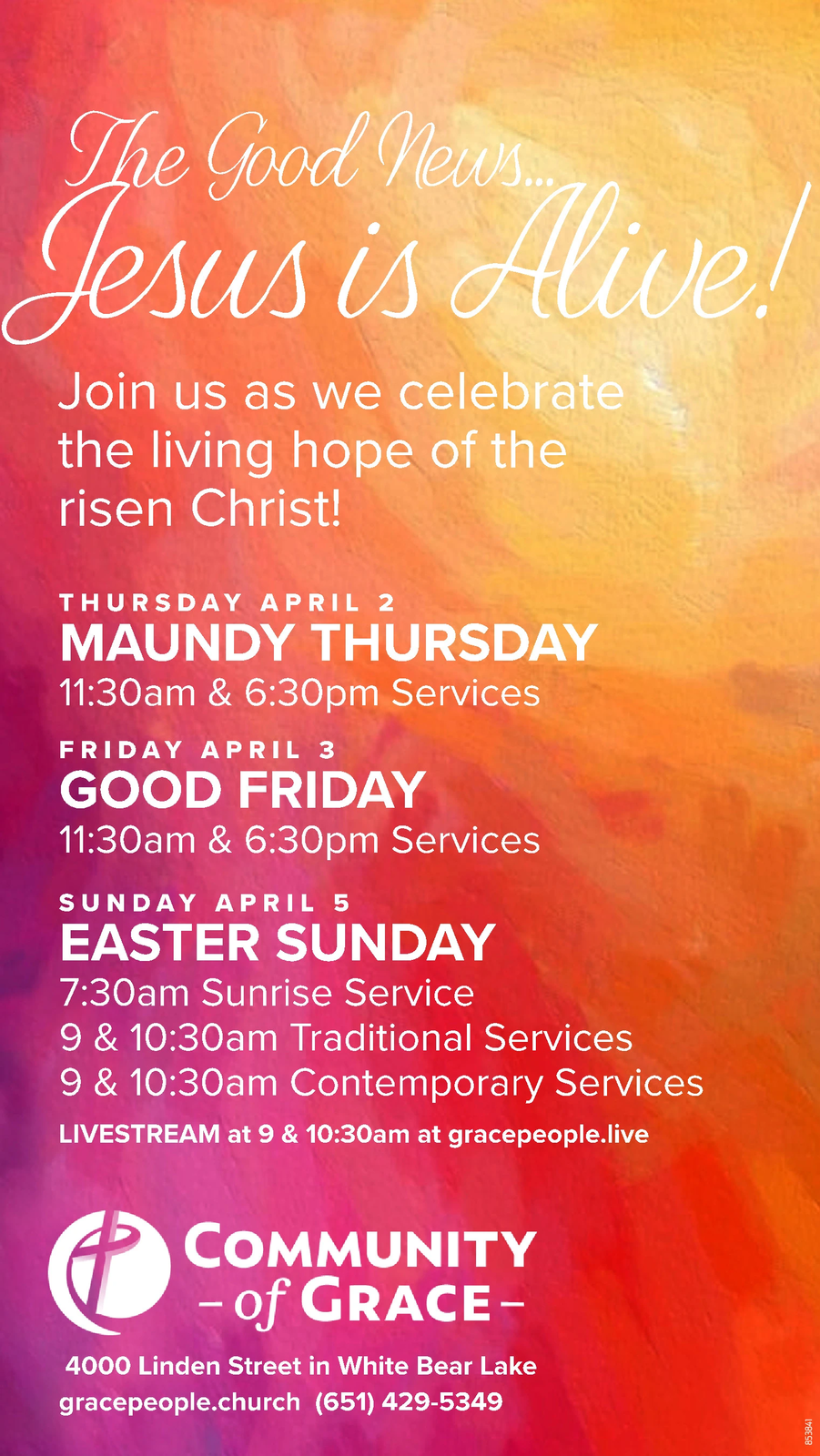 The Good News...
Jesus is Alive!

Join us as we celebrate the living hope of the risen Christ!

THURSDAY APRIL 2
MAUNDY THURSDAY
11:30am & 6:30pm Services

FRIDAY APRIL 3
GOOD FRIDAY
11:30am & 6:30pm Services

SUNDAY APRIL 5
EASTER SUNDAY
7:30am Sunrise Service
9 & 10:30am Traditional Services
9 & 10:30am Contemporary Services
LIVESTREAM at 9 & 10:30am at gracepeople.live

COMMUNITY
- of GRACE -

4000 Linden Street in White Bear Lake
gracepeople.church (651) 429-5349

853841